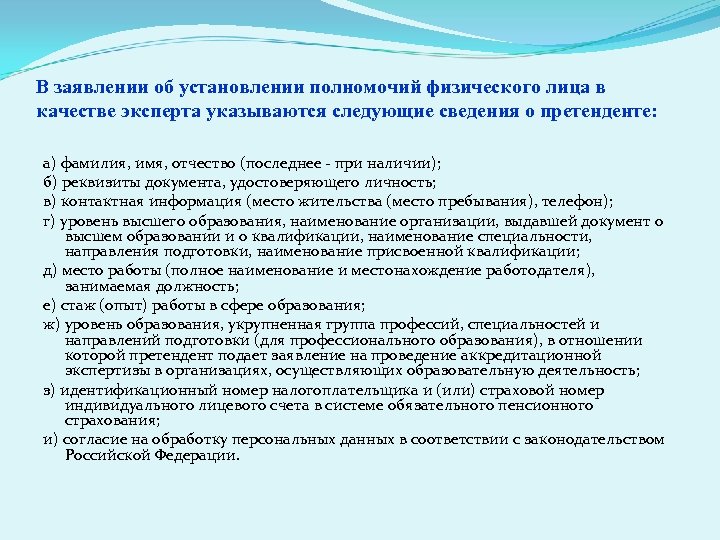 В заявлении об установлении полномочий физического лица в качестве эксперта указываются следующие сведения о претенденте:

а) фамилия, имя, отчество (последнее - при наличии);

б) реквизиты документа, удостоверяющего личность;

в) контактная информация (место жительства (место пребывания), телефон);

г) уровень высшего образования, наименование организации, выдавшей документ о высшем образовании и о квалификации, наименование специальности, направления подготовки, наименование присвоенной квалификации;

д) место работы (полное наименование и местонахождение работодателя), занимаемая должность;

е) стаж (опыт) работы в сфере образования;

ж) уровень образования, укрупненная группа профессий, специальностей и направлений подготовки (для профессионального образования), в отношении которой претендент подает заявление на проведение аккредитационной экспертизы в организациях, осуществляющих образовательную деятельность;

з) идентификационный номер налогоплательщика и (или) страховой номер индивидуального лицевого счета в системе обязательного пенсионного страхования;

и) согласие на обработку персональных данных в соответствии с законодательством Российской Федерации.